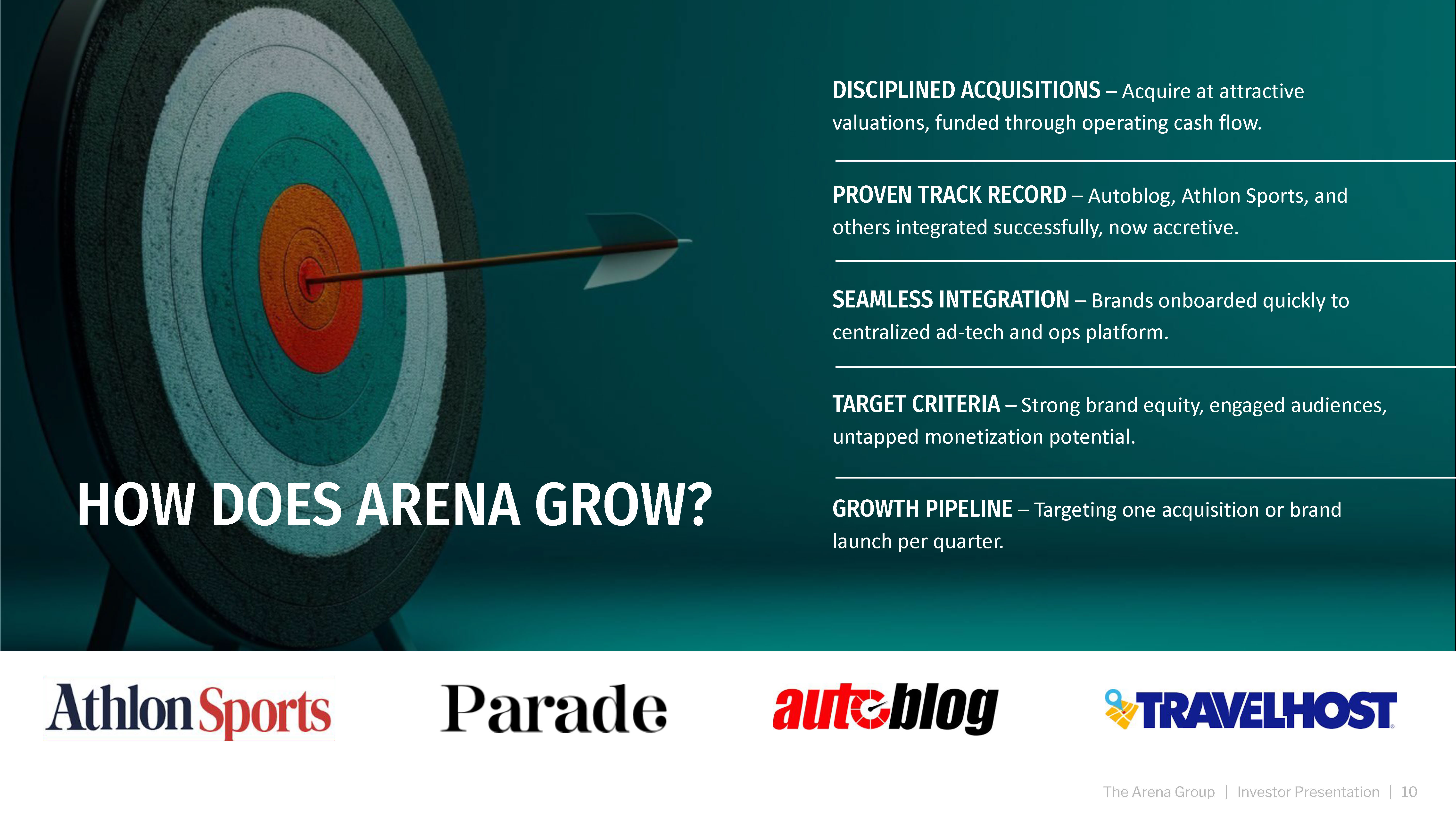 HOW DOES ARENA GROW?

DISCIPLINED ACQUISITIONS – Acquire at attractive valuations, funded through operating cash flow.

PROVEN TRACK RECORD – Autoblog, Athlon Sports, and others integrated successfully, now accretive.

SEAMLESS INTEGRATION – Brands onboarded quickly to centralized ad-tech and ops platform.

TARGET CRITERIA – Strong brand equity, engaged audiences, untapped monetization potential.

GROWTH PIPELINE – Targeting one acquisition or brand launch per quarter.

Athlon Sports

Parade

autoblog

TRAVELHOST

The Arena Group | Investor Presentation | 10